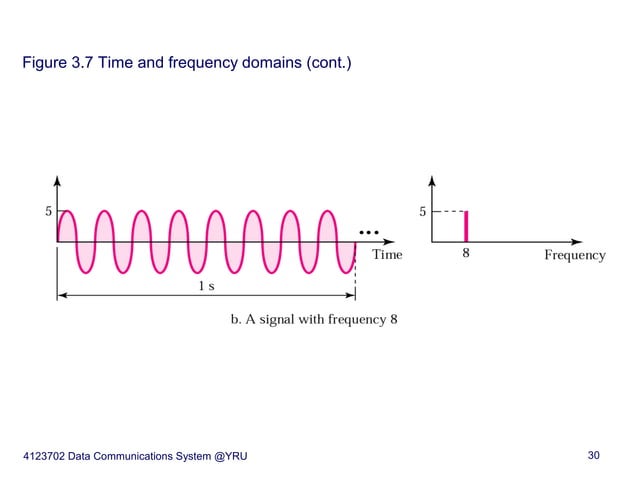 Figure 3.7 Time and frequency domains (cont.)

5

...

Time

1 s

5

8

Frequency

b. A signal with frequency 8

4123702 Data Communications System @YRU

30